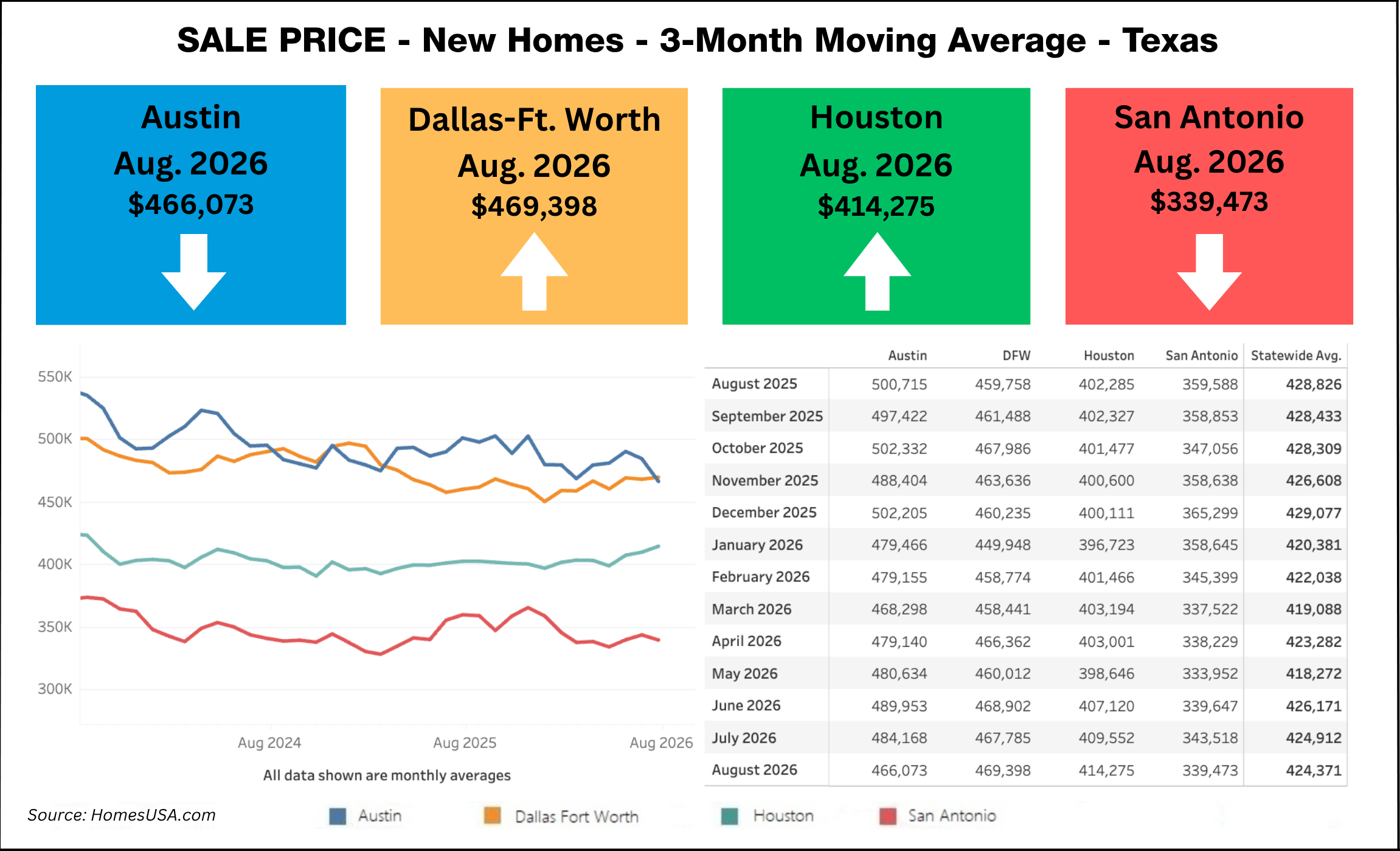 SALE PRICE - New Homes - 3-Month Moving Average - Texas

Austin
Aug. 2026
$466,073

Dallas-Ft. Worth
Aug. 2026
$469,398

Houston
Aug. 2026
$414,275

San Antonio
Aug. 2026
$339,473

550K
500K
450K
400K
350K
300K
Aug 2024
Aug 2025
Aug 2026
All data shown are monthly averages

| | Austin | DFW | Houston | San Antonio | Statewide Avg. |
|---|---|---|---|---|---|
| August 2025 | 500,715 | 459,758 | 402,285 | 359,588 | 428,826 |
| September 2025 | 497,422 | 461,488 | 402,327 | 358,853 | 428,433 |
| October 2025 | 502,332 | 467,986 | 401,477 | 347,056 | 428,309 |
| November 2025 | 488,404 | 463,636 | 400,600 | 358,638 | 426,608 |
| December 2025 | 502,205 | 460,235 | 400,111 | 365,299 | 429,077 |
| January 2026 | 479,466 | 449,948 | 396,723 | 358,645 | 420,381 |
| February 2026 | 479,155 | 458,774 | 401,466 | 345,399 | 422,038 |
| March 2026 | 468,298 | 458,441 | 403,194 | 337,522 | 419,088 |
| April 2026 | 479,140 | 466,362 | 403,001 | 338,229 | 423,282 |
| May 2026 | 480,634 | 460,012 | 398,646 | 333,952 | 418,272 |
| June 2026 | 489,953 | 468,902 | 407,120 | 339,647 | 426,171 |
| July 2026 | 484,168 | 467,785 | 409,552 | 343,518 | 424,912 |
| August 2026 | 466,073 | 469,398 | 414,275 | 339,473 | 424,371 |

Source: HomesUSA.com
Austin
Dallas Fort Worth
Houston
San Antonio